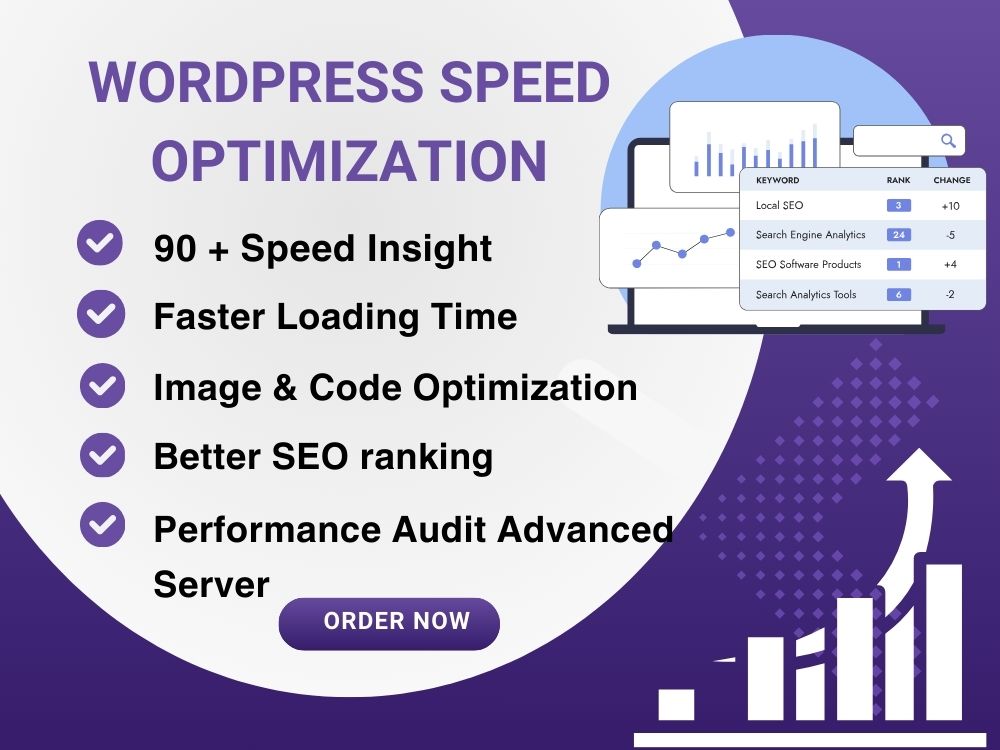 WORDPRESS SPEED OPTIMIZATION

90 + Speed Insight

Faster Loading Time

Image & Code Optimization

Better SEO ranking

Performance Audit Advanced Server

ORDER NOW

| KEYWORD | RANK | CHANGE |
|---|---|---|
| Local SEO | 3 | +10 |
| Search Engine Analytics | 24 | -5 |
| SEO Software Products | 1 | +4 |
| Search Analytics Tools | 6 | -2 |